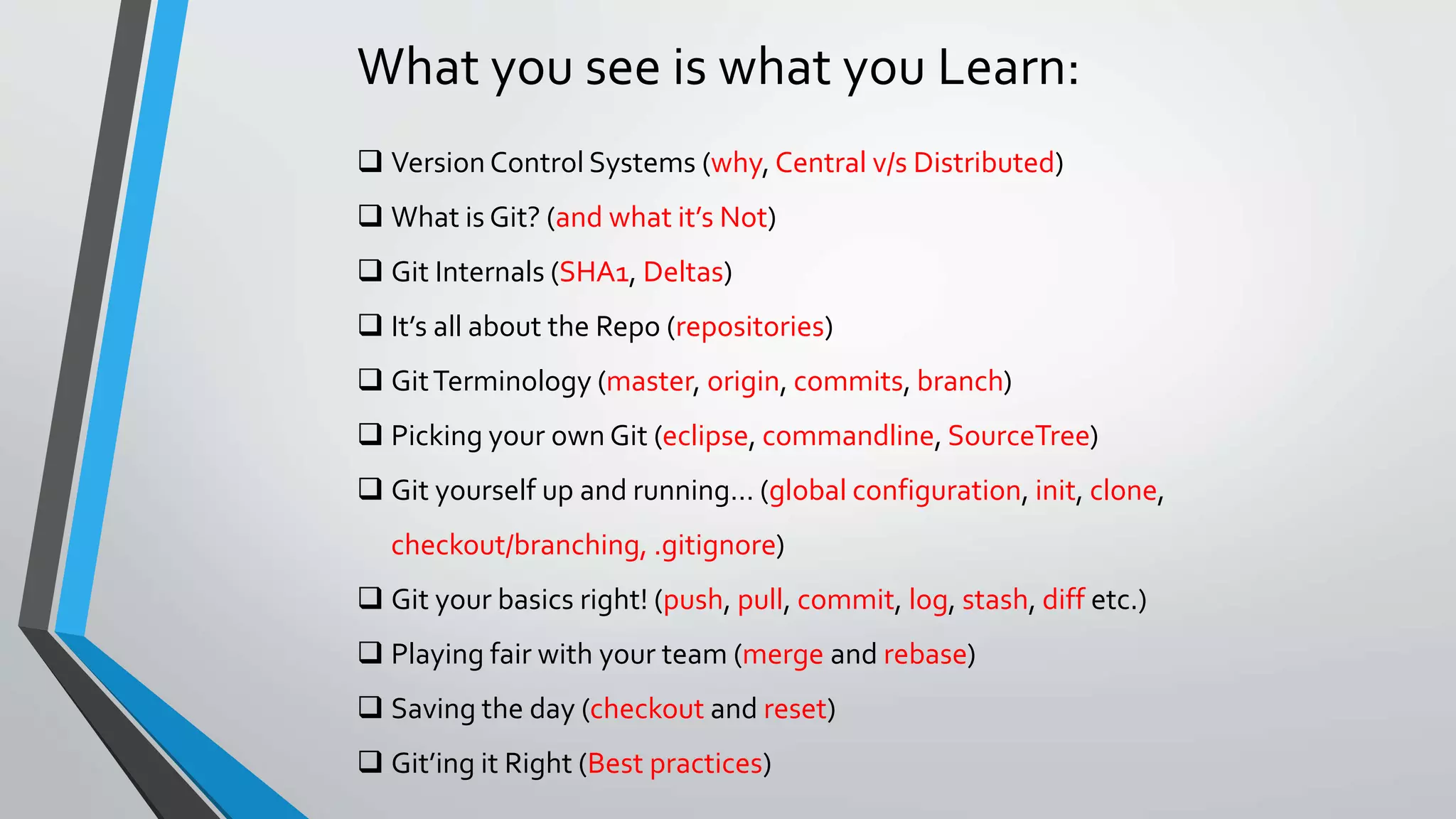 What you see is what you Learn:

❑ Version Control Systems (why, Central v/s Distributed)

❑ What is Git? (and what it's Not)

❑ Git Internals (SHA1, Deltas)

❑ It's all about the Repo (repositories)

❑ Git Terminology (master, origin, commits, branch)

❑ Picking your own Git (eclipse, commandline, SourceTree)

❑ Git yourself up and running… (global configuration, init, clone, checkout/branching, .gitignore)

❑ Git your basics right! (push, pull, commit, log, stash, diff etc.)

❑ Playing fair with your team (merge and rebase)

❑ Saving the day (checkout and reset)

❑ Git'ing it Right (Best practices)